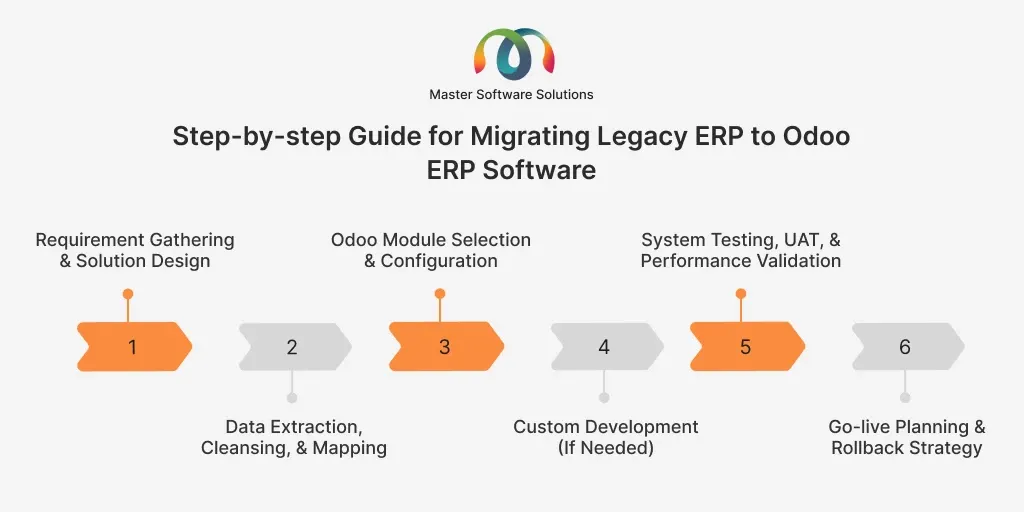 Master Software Solutions

Step-by-step Guide for Migrating Legacy ERP to Odoo ERP Software

Requirement Gathering & Solution Design

1

2

Data Extraction, Cleansing, & Mapping

Odoo Module Selection & Configuration

3

4

Custom Development (If Needed)

System Testing, UAT, & Performance Validation

5

6

Go-live Planning & Rollback Strategy